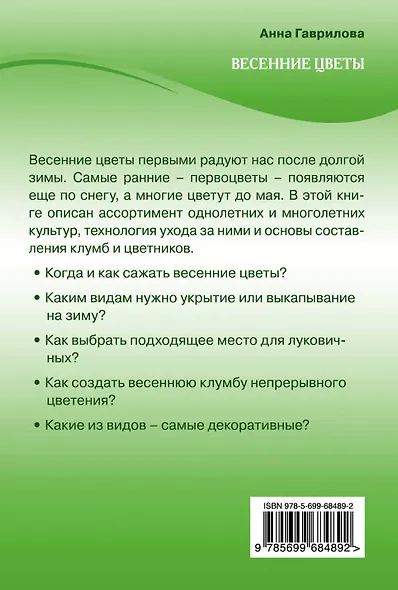 Анна Гаврилова

ВЕСЕННИЕ ЦВЕТЫ

Весенние цветы первыми радуют нас после долгой зимы. Самые ранние – первоцветы – появляются еще по снегу, а многие цветут до мая. В этой книге описан ассортимент однолетних и многолетних культур, технология ухода за ними и основы составления клумб и цветников.

• Когда и как сажать весенние цветы?

• Каким видам нужно укрытие или выкапывание на зиму?

• Как выбрать подходящее место для луковичных?

• Как создать весеннюю клумбу непрерывного цветения?

• Какие из видов – самые декоративные?

ISBN 978-5-699-68489-2

9 785699 684892 >